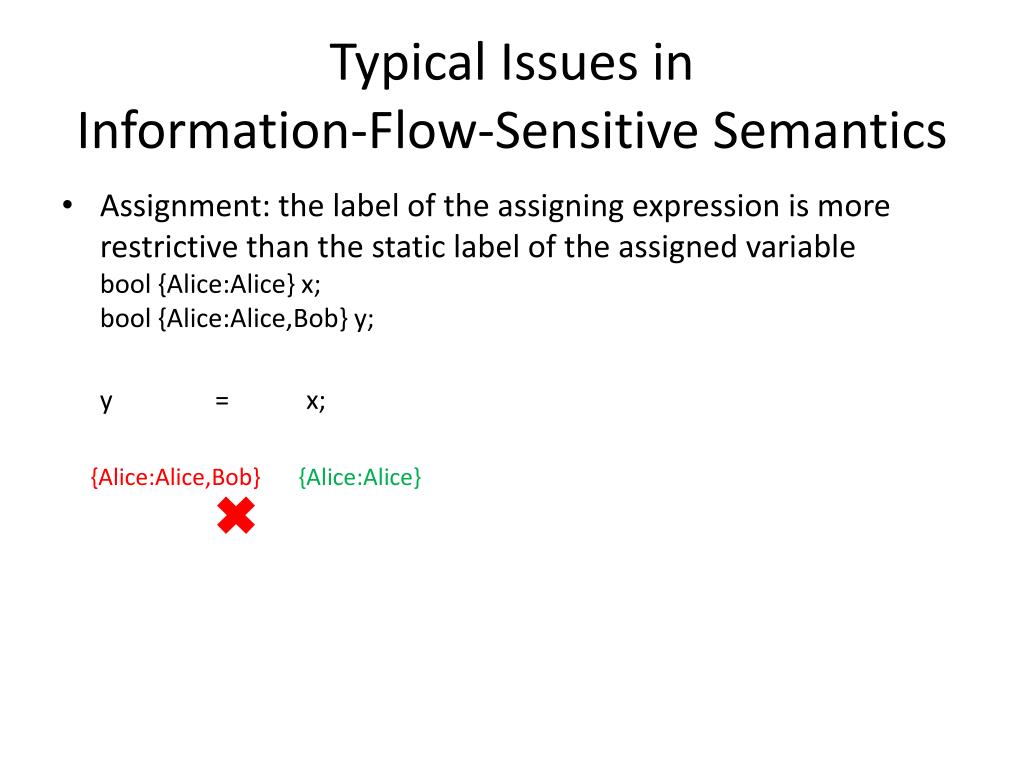 Typical Issues in
Information-Flow-Sensitive Semantics

• Assignment: the label of the assigning expression is more restrictive than the static label of the assigned variable
bool {Alice:Alice} x;
bool {Alice:Alice,Bob} y;

y = x;

{Alice:Alice,Bob} {Alice:Alice}